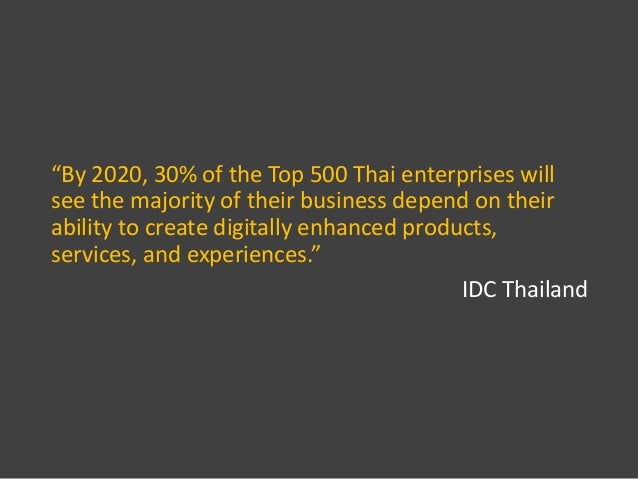 “By 2020, 30% of the Top 500 Thai enterprises will see the majority of their business depend on their ability to create digitally enhanced products, services, and experiences.”

IDC Thailand